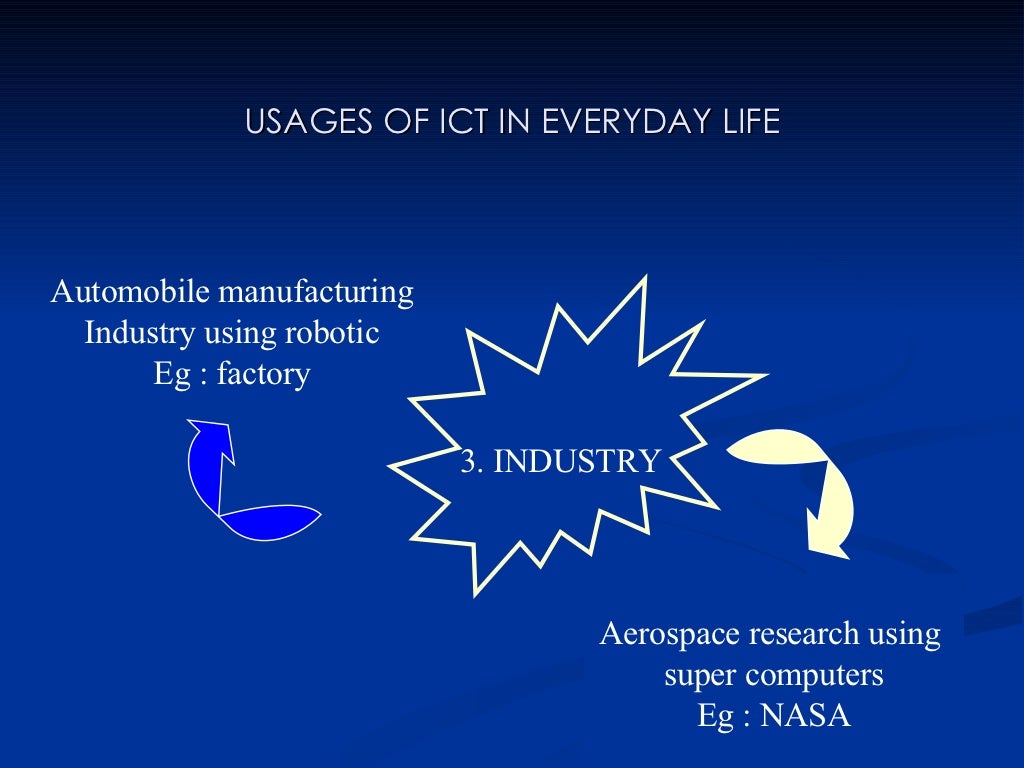 USAGES OF ICT IN EVERYDAY LIFE

Automobile manufacturing Industry using robotic Eg : factory

3. INDUSTRY

Aerospace research using super computers Eg : NASA